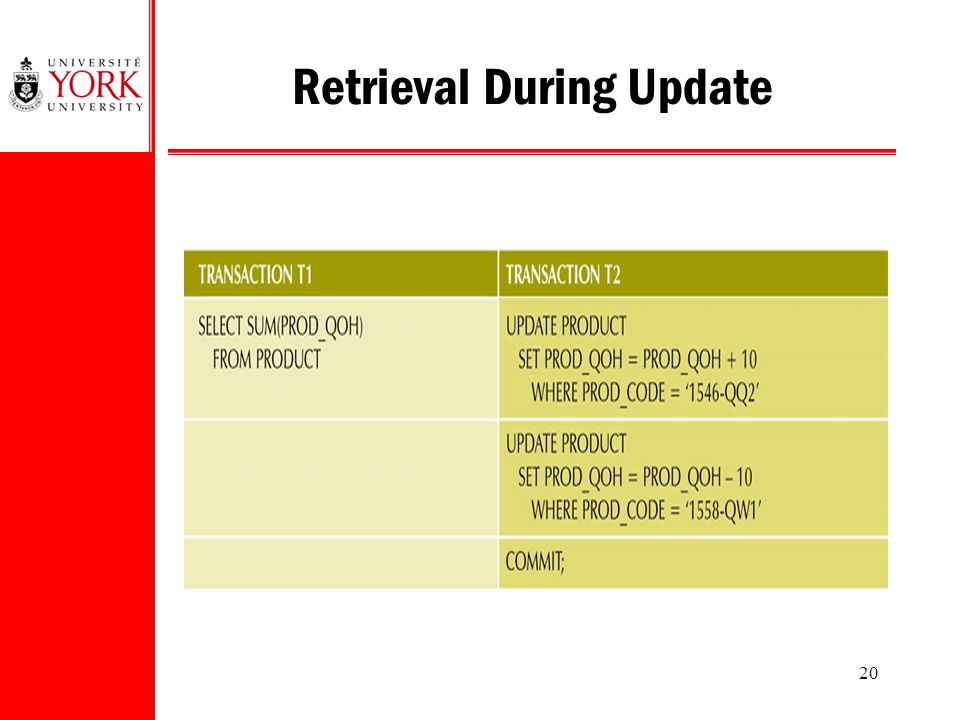 UNIVERSITÉ YORK UNIVERSITY

Retrieval During Update

| TRANSACTION T1 | TRANSACTION T2 |
|---|---|
| SELECT SUM(PROD_QOH) FROM PRODUCT | UPDATE PRODUCT SET PROD_QOH = PROD_QOH + 10 WHERE PROD_CODE = '1546-QQ2' |
| | UPDATE PRODUCT SET PROD_QOH = PROD_QOH – 10 WHERE PROD_CODE = '1558-QW1' |
| | COMMIT; |

20